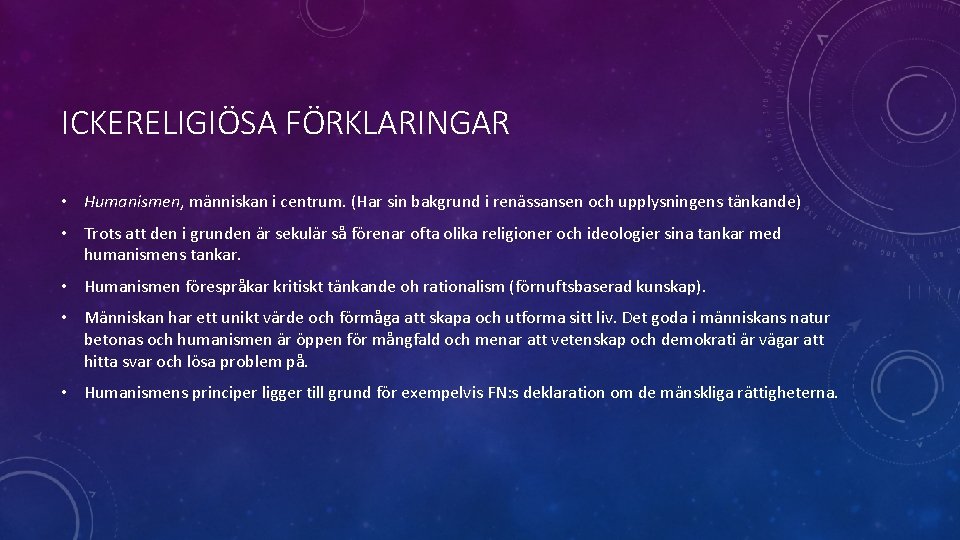 ICKERELIGIÖSA FÖRKLARINGAR

• Humanismen, människan i centrum. (Har sin bakgrund i renässansen och upplysningens tänkande)

• Trots att den i grunden är sekulär så förenar ofta olika religioner och ideologier sina tankar med humanismens tankar.

• Humanismen förespråkar kritiskt tänkande oh rationalism (förnuftsbaserad kunskap).

• Människan har ett unikt värde och förmåga att skapa och utforma sitt liv. Det goda i människans natur betonas och humanismen är öppen för mångfald och menar att vetenskap och demokrati är vägar att hitta svar och lösa problem på.

• Humanismens principer ligger till grund för exempelvis FN:s deklaration om de mänskliga rättigheterna.